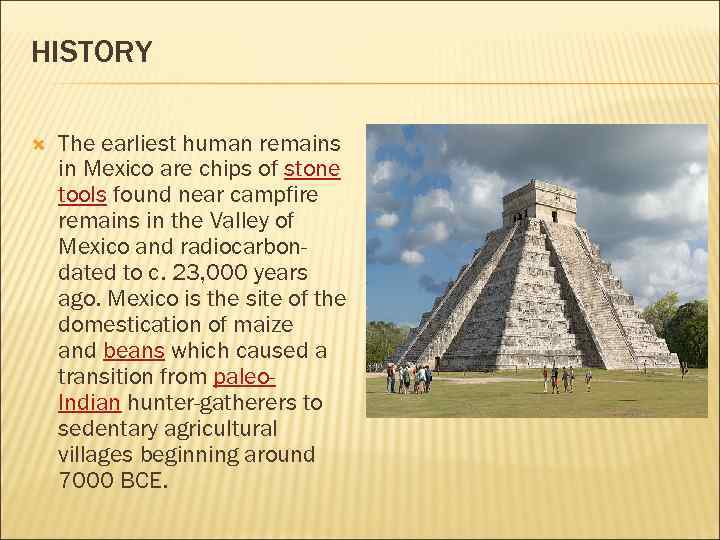 HISTORY

The earliest human remains in Mexico are chips of stone tools found near campfire remains in the Valley of Mexico and radiocarbon-dated to c. 23,000 years ago. Mexico is the site of the domestication of maize and beans which caused a transition from paleo-Indian hunter-gatherers to sedentary agricultural villages beginning around 7000 BCE.